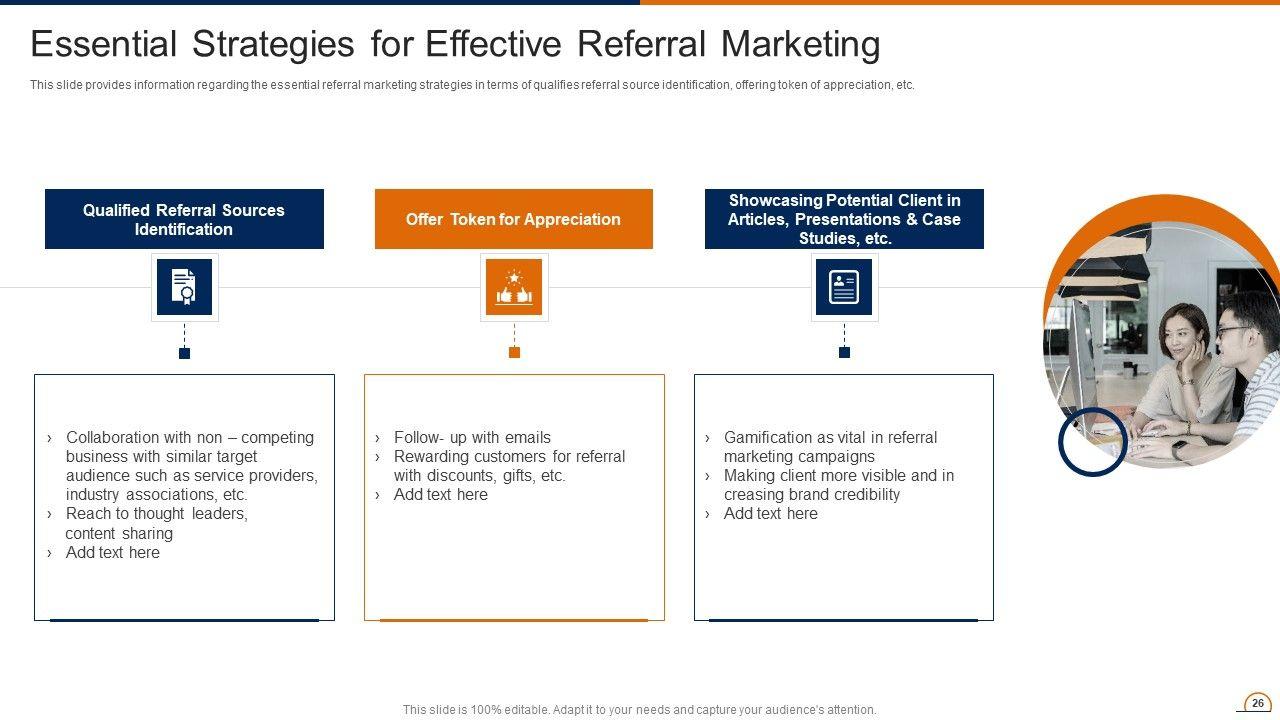 Essential Strategies for Effective Referral Marketing

This slide provides information regarding the essential referral marketing strategies in terms of qualifies referral source identification, offering token of appreciation, etc.

Qualified Referral Sources Identification

› Collaboration with non – competing business with similar target audience such as service providers, industry associations, etc.
› Reach to thought leaders, content sharing
› Add text here

Offer Token for Appreciation

› Follow- up with emails
› Rewarding customers for referral with discounts, gifts, etc.
› Add text here

Showcasing Potential Client in Articles, Presentations & Case Studies, etc.

› Gamification as vital in referral marketing campaigns
› Making client more visible and in creasing brand credibility
› Add text here

This slide is 100% editable. Adapt it to your needs and capture your audience's attention.

26